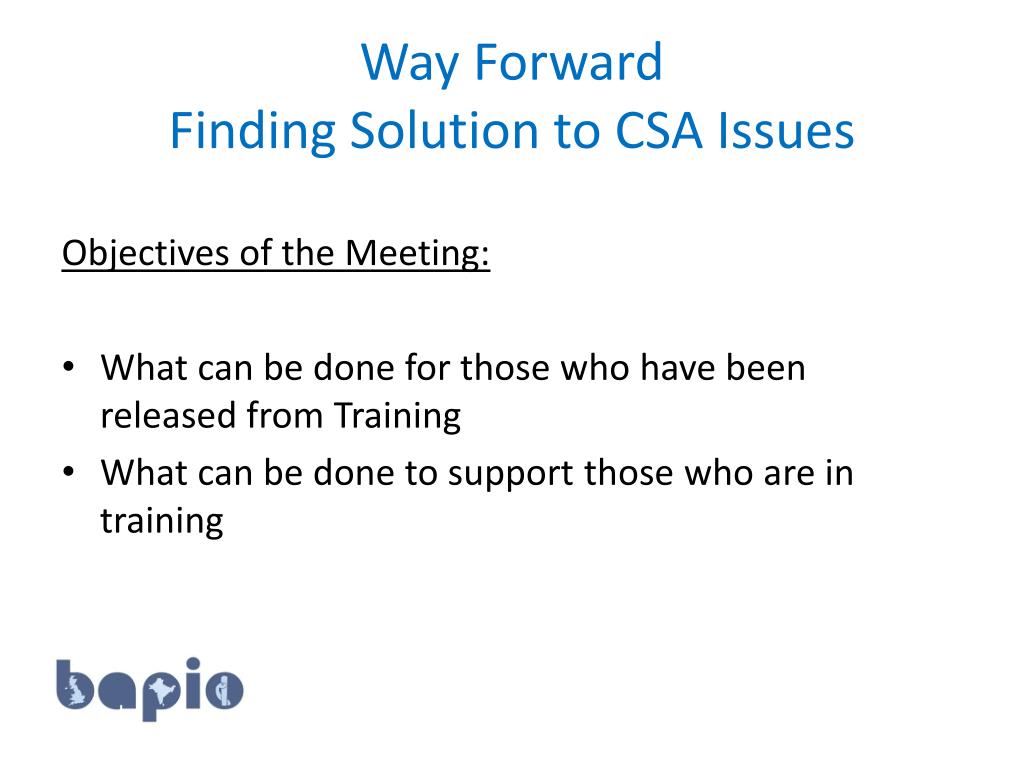 Way Forward
Finding Solution to CSA Issues

Objectives of the Meeting:

• What can be done for those who have been released from Training
• What can be done to support those who are in training

bapio